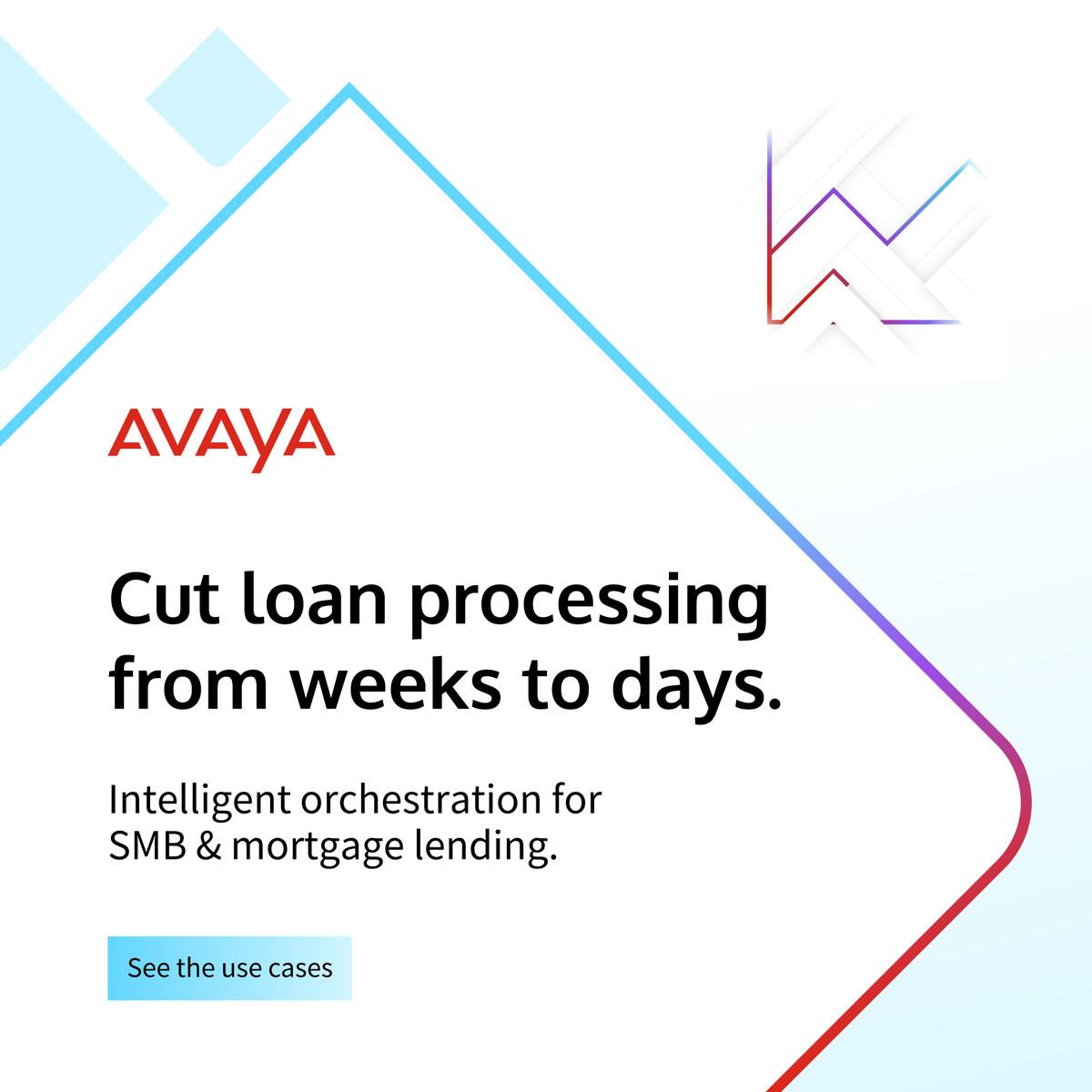 AVAYA

Cut loan processing from weeks to days.

Intelligent orchestration for SMB & mortgage lending.

See the use cases